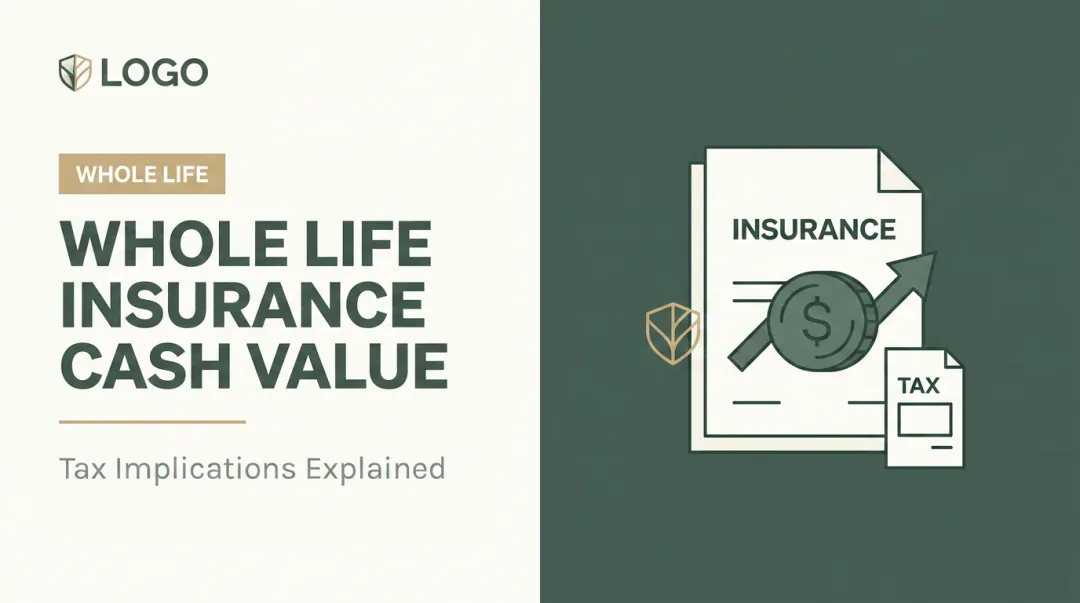 LOGO

WHOLE LIFE

WHOLE LIFE INSURANCE CASH VALUE

Tax Implications Explained

INSURANCE

$

TAX